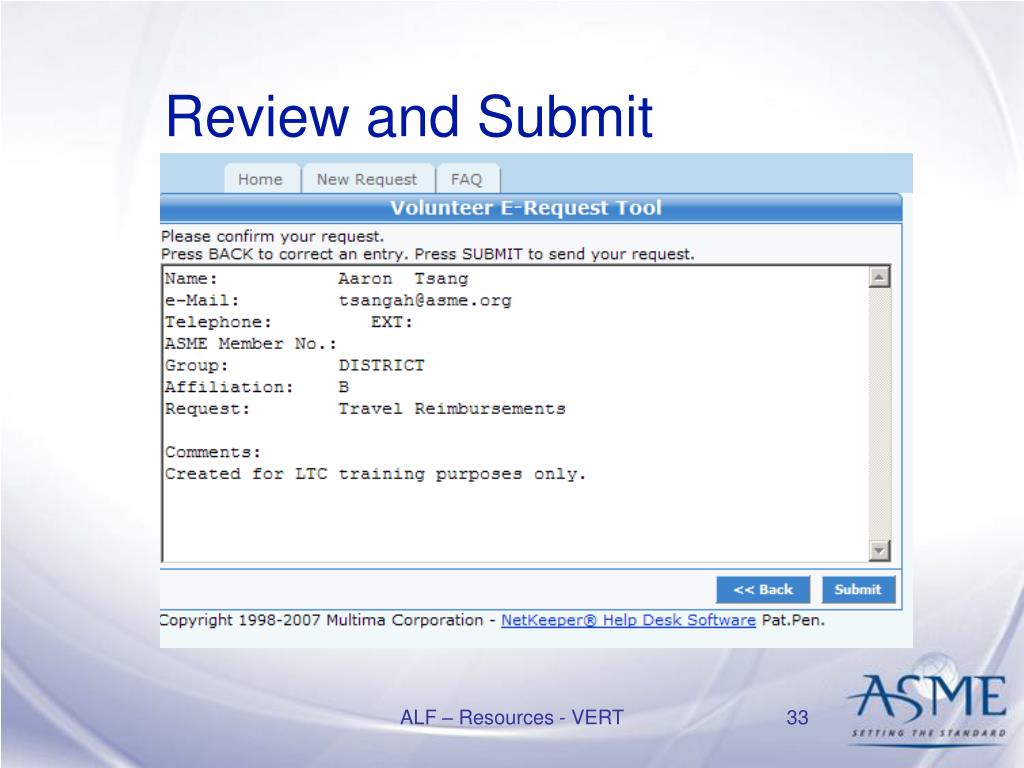 Review and Submit

Home New Request FAQ

Volunteer E-Request Tool

Please confirm your request.
Press BACK to correct an entry. Press SUBMIT to send your request.

Name: Aaron Tsang
e-Mail: tsangah@asme.org
Telephone: EXT:
ASME Member No.:
Group: DISTRICT
Affiliation: B
Request: Travel Reimbursements

Comments:
Created for LTC training purposes only.

<< Back Submit

Copyright 1998-2007 Multima Corporation - NetKeeper® Help Desk Software Pat.Pen.

ALF – Resources - VERT

33

ASME
SETTING THE STANDARD